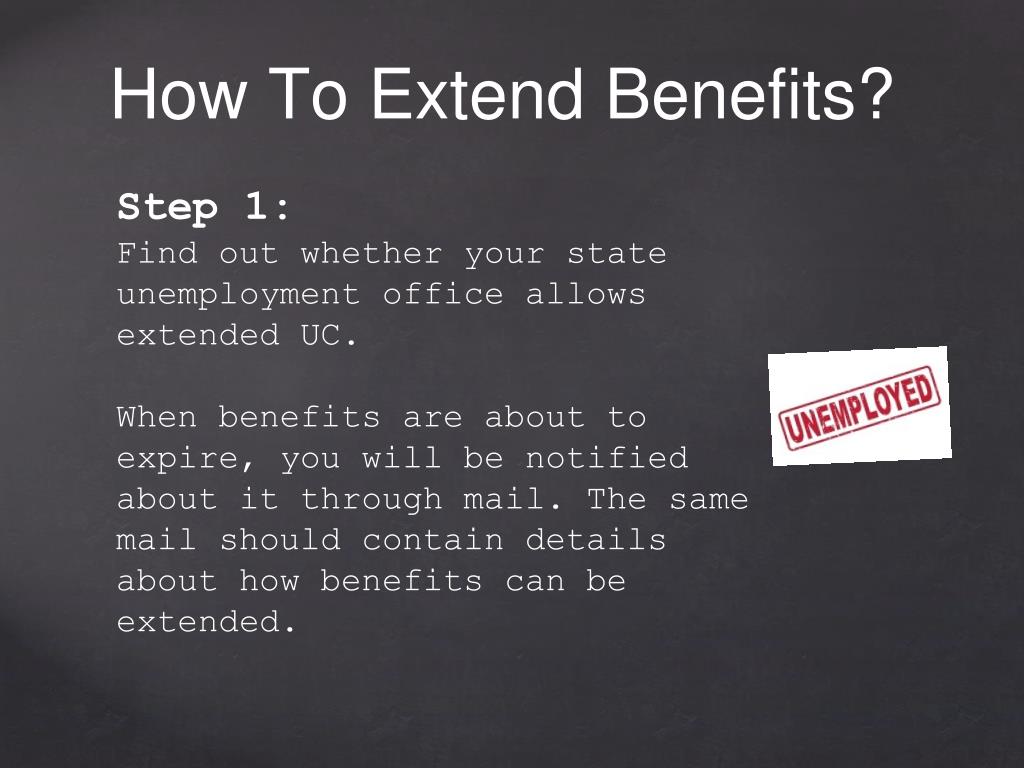 How To Extend Benefits?

Step 1:
Find out whether your state unemployment office allows extended UC.

When benefits are about to expire, you will be notified about it through mail. The same mail should contain details about how benefits can be extended.

UNEMPLOYED